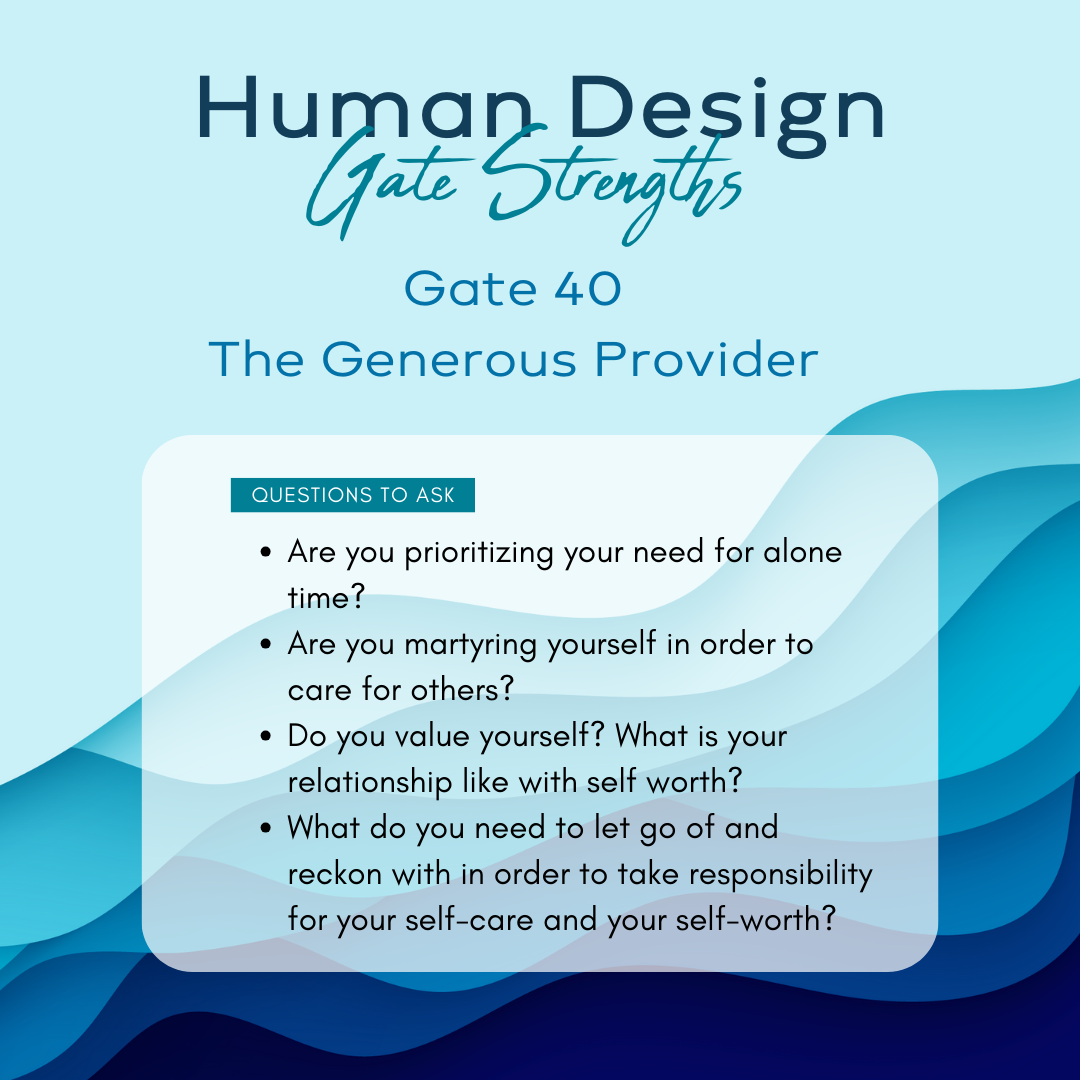 Human Design
Gate Strengths

Gate 40
The Generous Provider

QUESTIONS TO ASK

- Are you prioritizing your need for alone time?
- Are you martyring yourself in order to care for others?
- Do you value yourself? What is your relationship like with self worth?
- What do you need to let go of and reckon with in order to take responsibility for your self-care and your self-worth?